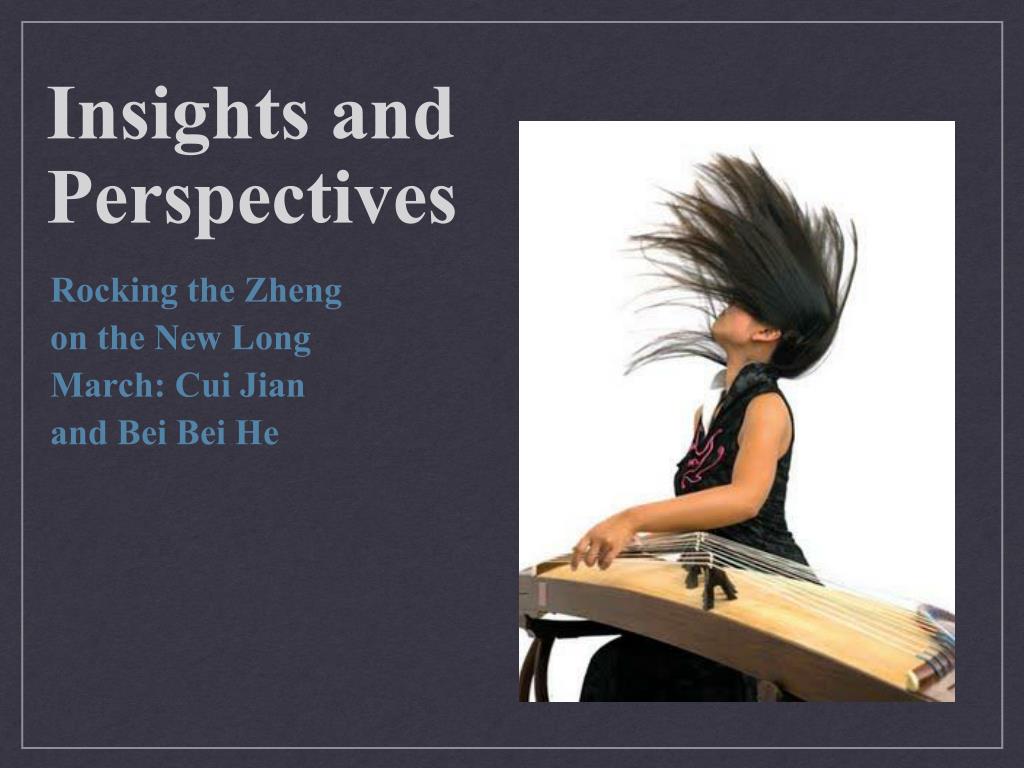 Insights and Perspectives

Rocking the Zheng on the New Long March: Cui Jian and Bei Bei He